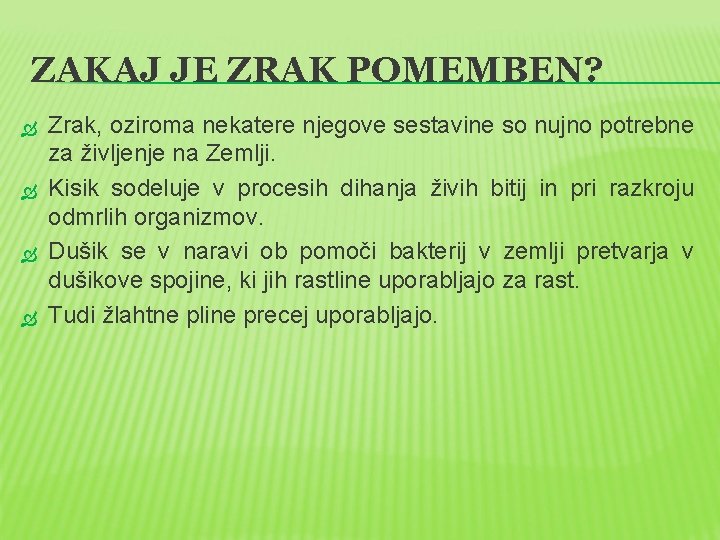 ZAKAJ JE ZRAK POMEMBEN?

Zrak, oziroma nekatere njegove sestavine so nujno potrebne za življenje na Zemlji.

Kisik sodeluje v procesih dihanja živih bitij in pri razkroju odmrlih organizmov.

Dušik se v naravi ob pomoči bakterij v zemlji pretvarja v dušikove spojine, ki jih rastline uporabljajo za rast.

Tudi žlahtne pline precej uporabljajo.